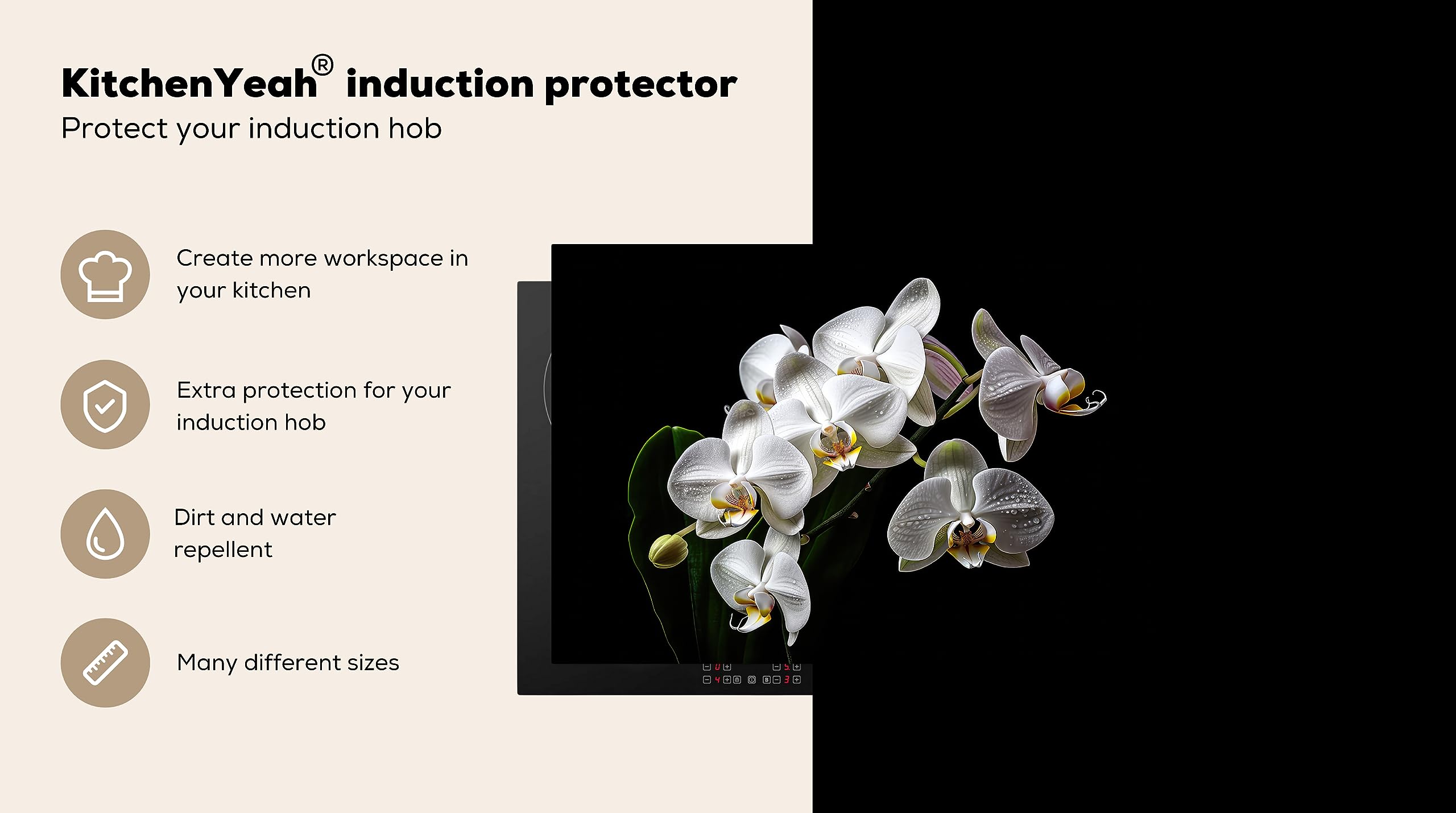 KitchenYeah® induction protector

Protect your induction hob

Create more workspace in your kitchen

Extra protection for your induction hob

Dirt and water repellent

Many different sizes